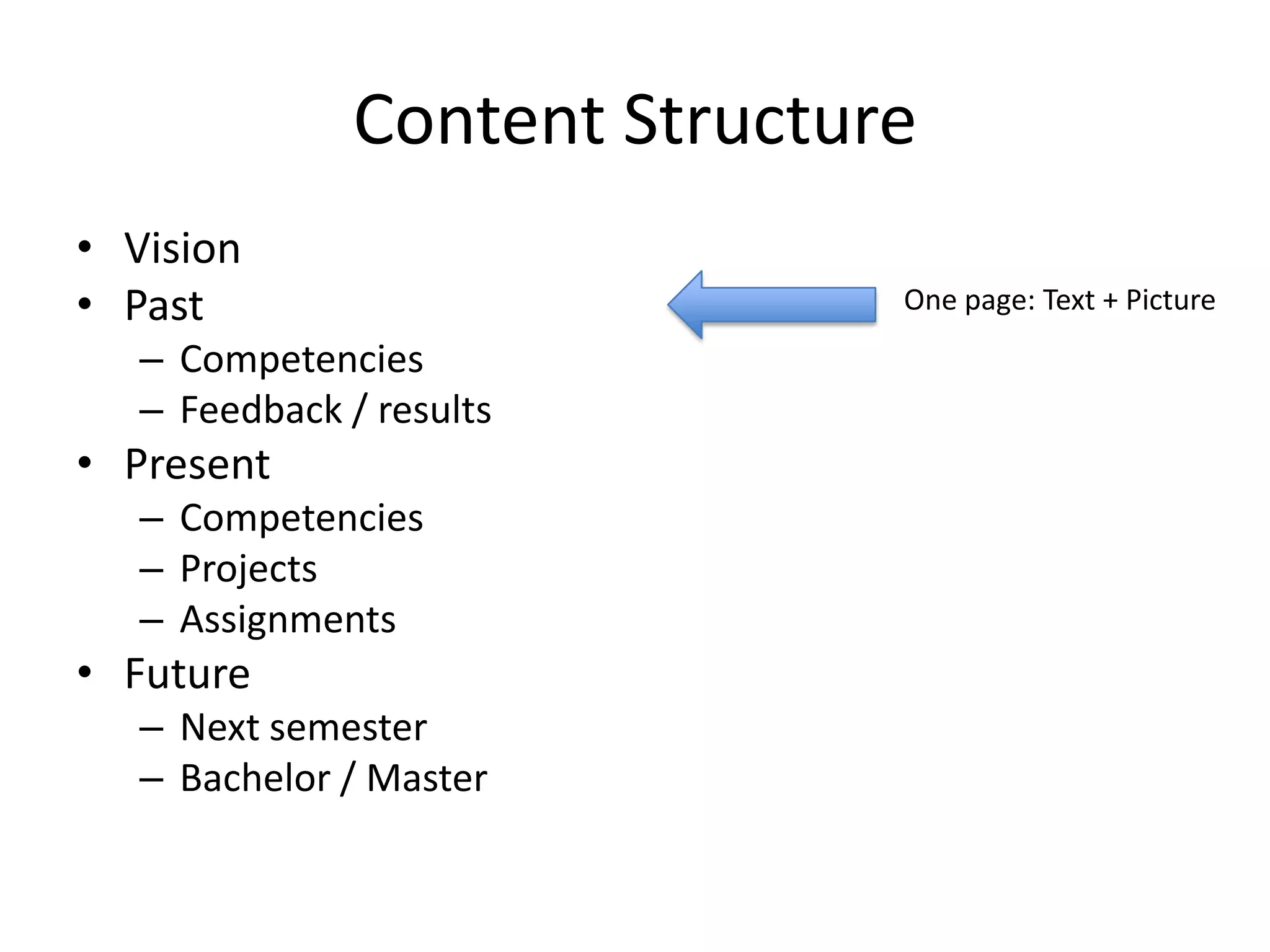 Content Structure

• Vision
• Past
– Competencies
– Feedback / results
• Present
– Competencies
– Projects
– Assignments
• Future
– Next semester
– Bachelor / Master

One page: Text + Picture